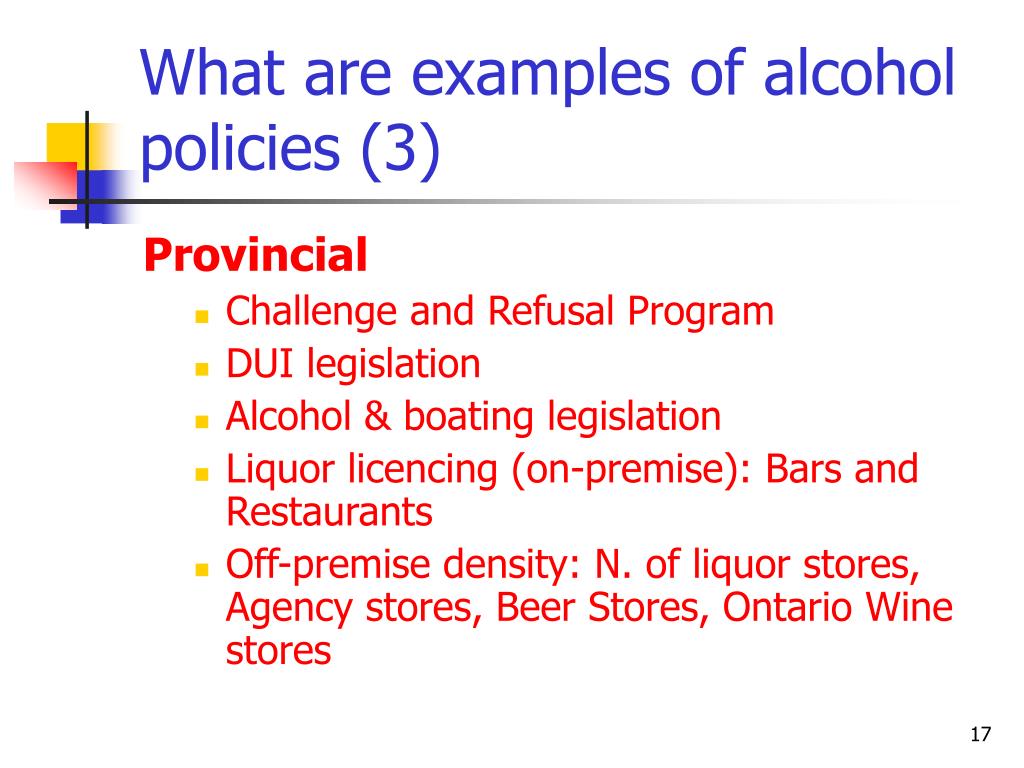 What are examples of alcohol policies (3)

Provincial

- Challenge and Refusal Program
- DUI legislation
- Alcohol & boating legislation
- Liquor licencing (on-premise): Bars and Restaurants
- Off-premise density: N. of liquor stores, Agency stores, Beer Stores, Ontario Wine stores

17